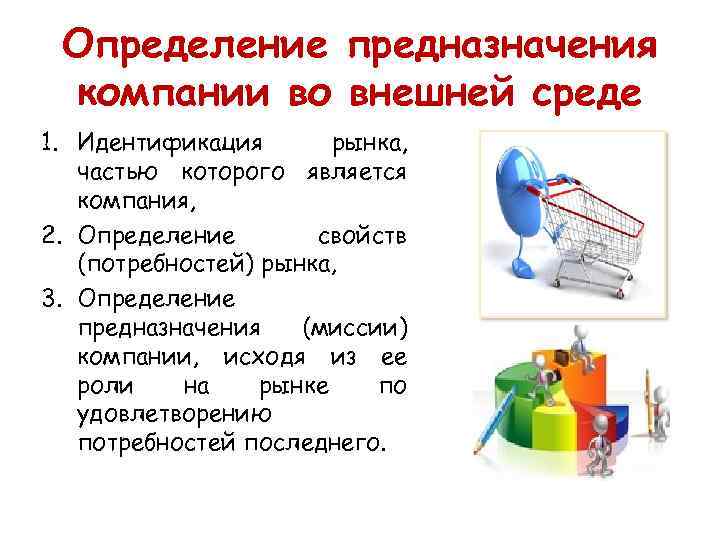 Определение предназначения компании во внешней среде

1. Идентификация рынка, частью которого является компания,
2. Определение свойств (потребностей) рынка,
3. Определение предназначения (миссии) компании, исходя из ее роли на рынке по удовлетворению потребностей последнего.